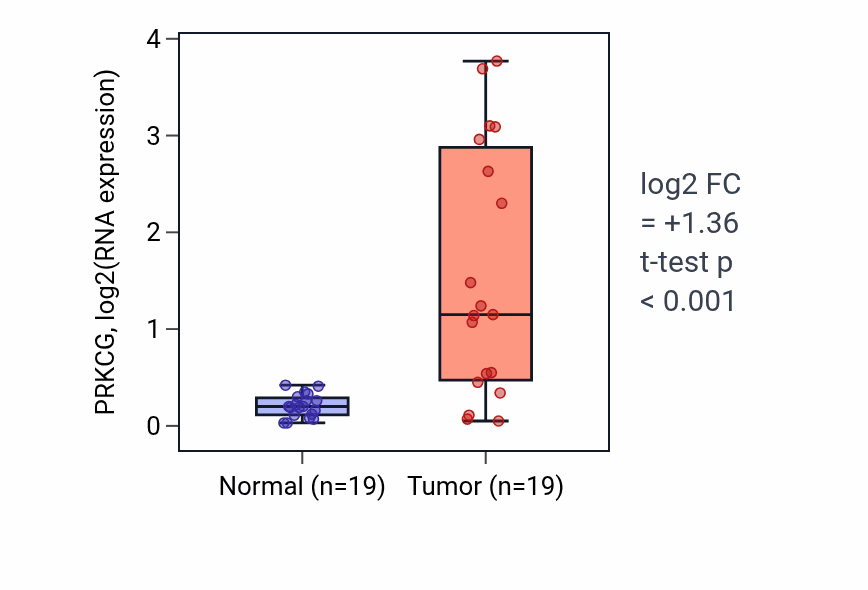 PRKCG, log2(RNA expression)

4
3
2
1
0

Normal (n=19)
Tumor (n=19)

log2 FC
= +1.36
t-test p
< 0.001